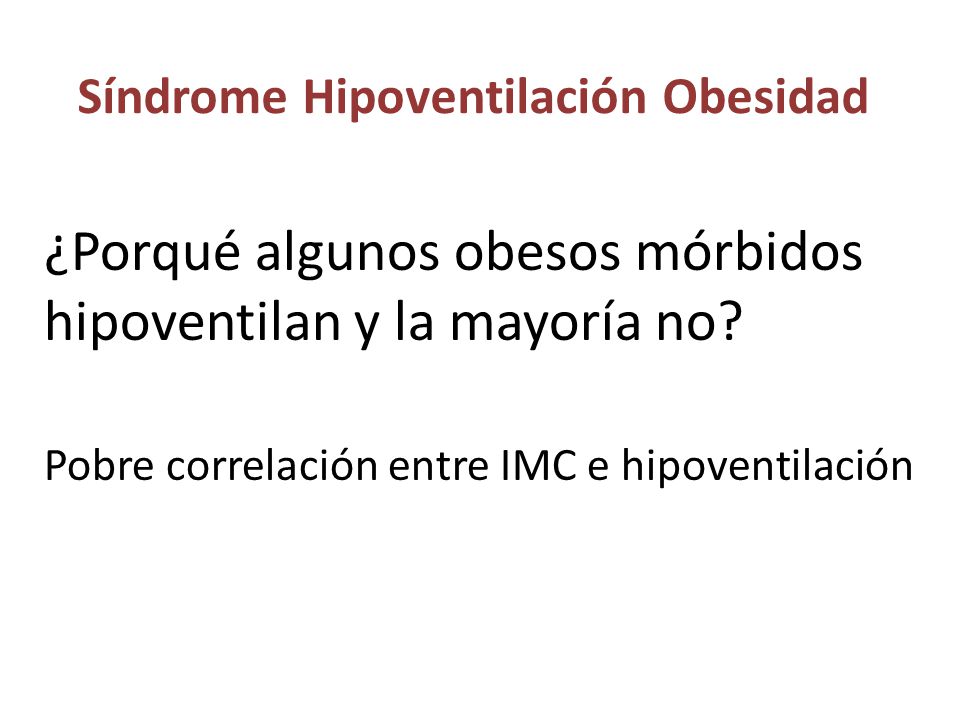 Síndrome Hipoventilación Obesidad

¿Porqué algunos obesos mórbidos hipoventilan y la mayoría no?

Pobre correlación entre IMC e hipoventilación